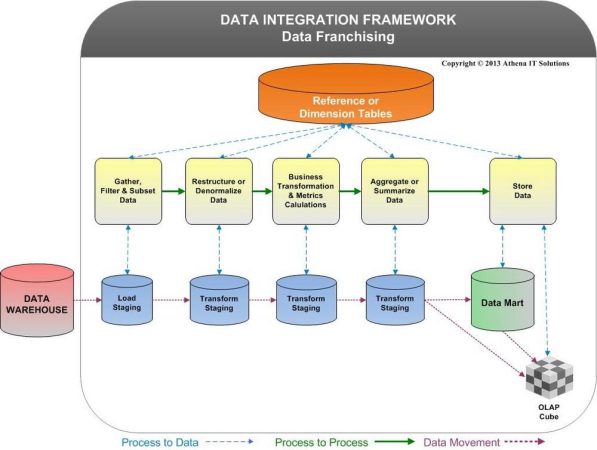 DATA INTEGRATION FRAMEWORK
Data Franchising

Copyright © 2013 Athena IT Solutions

Reference or Dimension Tables

Gather, Filter & Subset Data

Restructure or Denormalize Data

Business Transformation & Metrics Calulations

Aggregate or Summarize Data

Store Data

DATA WAREHOUSE

Load Staging

Transform Staging

Transform Staging

Transform Staging

Data Mart

OLAP Cube

Process to Data

Process to Process

Data Movement